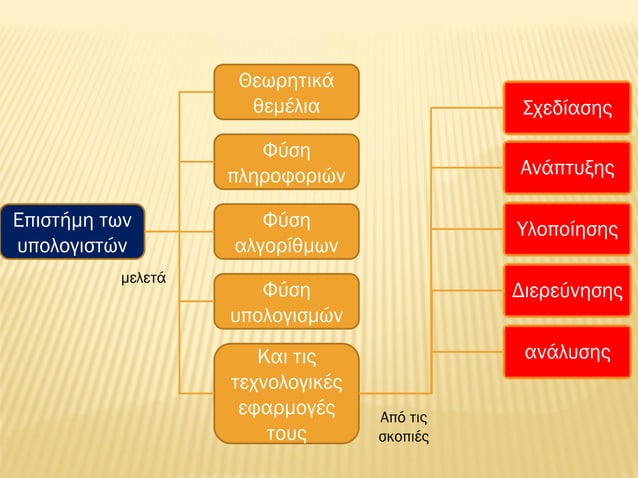 Επιστήμη των υπολογιστών

μελετά

Θεωρητικά θεμέλια

Φύση πληροφοριών

Φύση αλγορίθμων

Φύση υπολογισμών

Και τις τεχνολογικές εφαρμογές τους

Από τις σκοπιές

Σχεδίασης

Ανάπτυξης

Υλοποίησης

Διερεύνησης

ανάλυσης